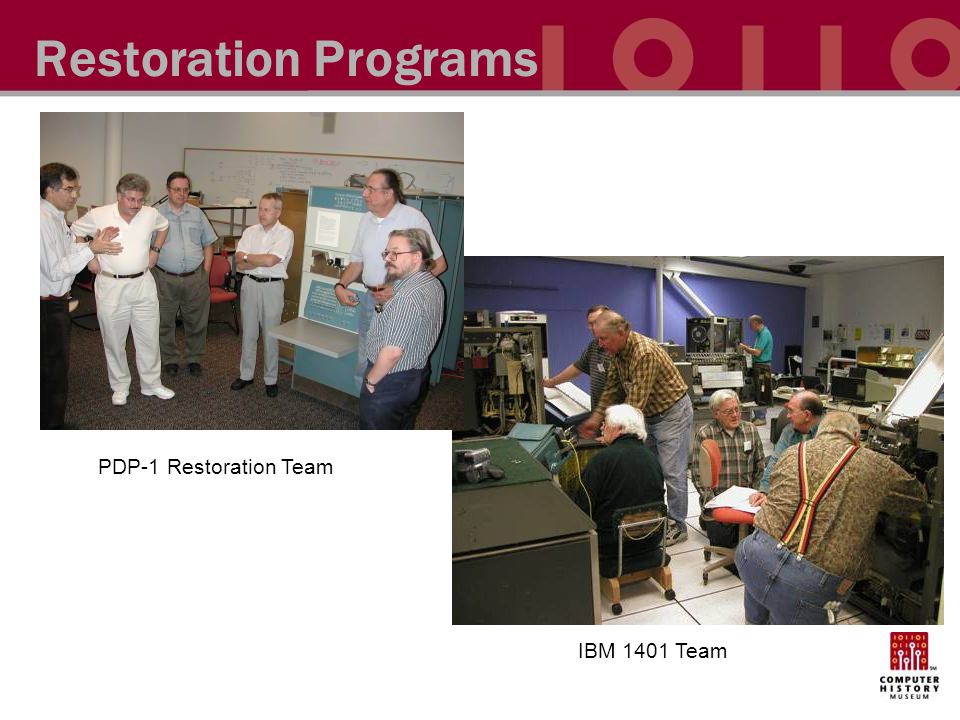 Restoration Programs

PDP-1 Restoration Team

IBM 1401 Team

COMPUTER HISTORY MUSEUM